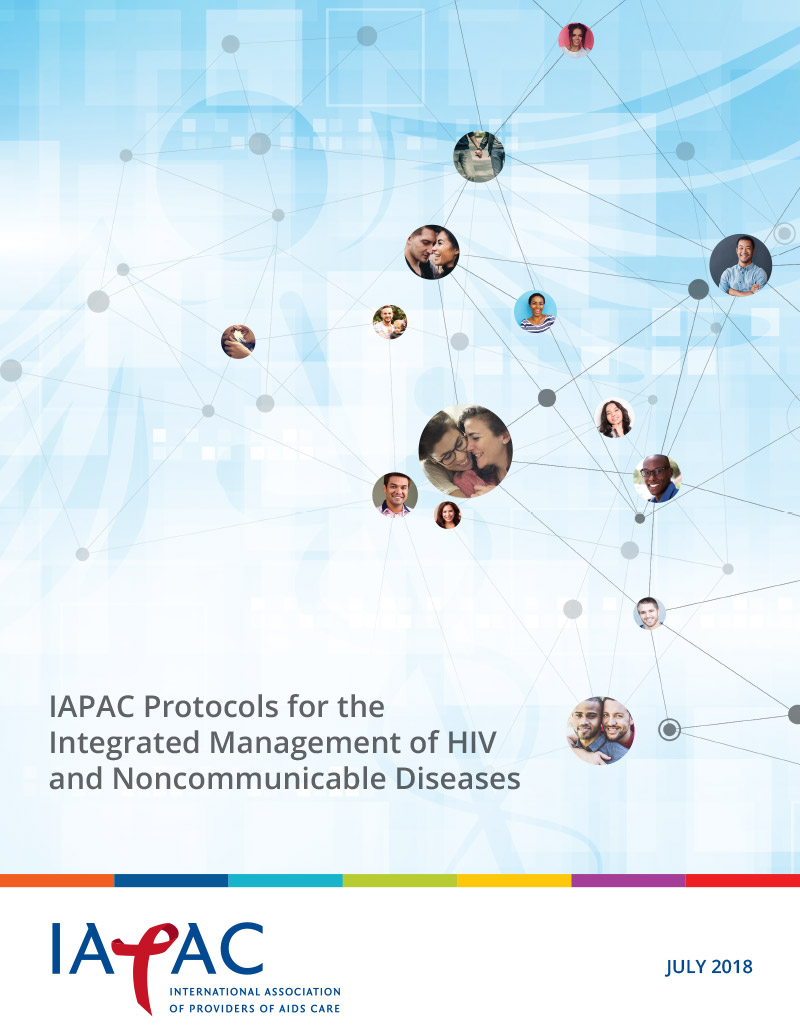 IAPAC Protocols for the Integrated Management of HIV and Noncommunicable Diseases

IAPAC
INTERNATIONAL ASSOCIATION OF PROVIDERS OF AIDS CARE

JULY 2018